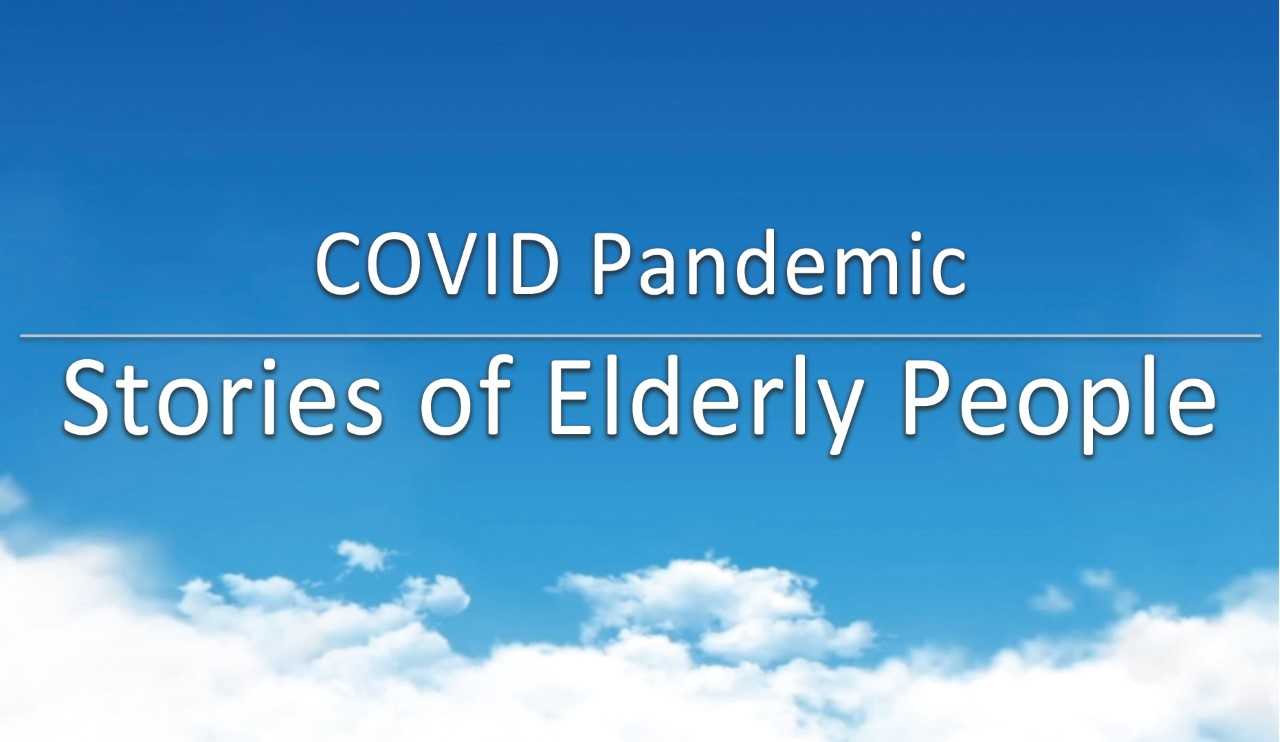 COVID Pandemic

Stories of Elderly People